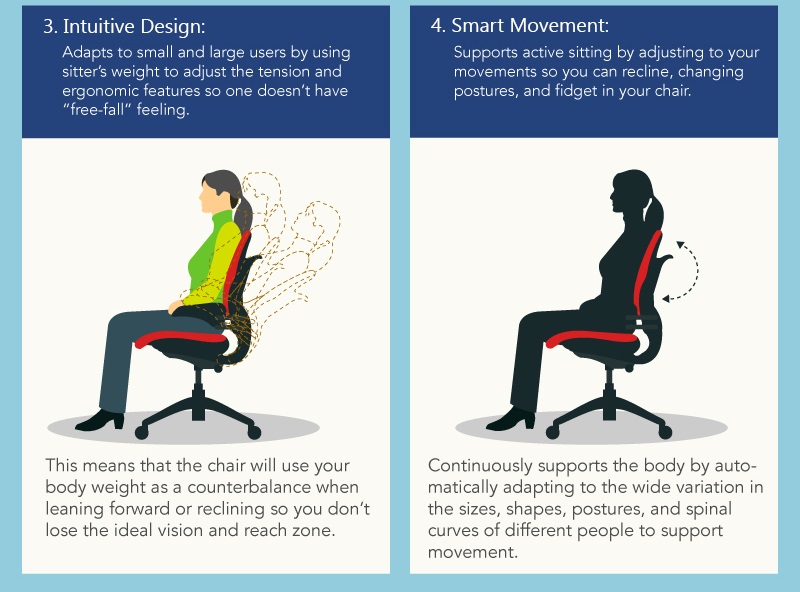 3. Intuitive Design:

Adapts to small and large users by using sitter's weight to adjust the tension and ergonomic features so one doesn't have "free-fall" feeling.

This means that the chair will use your body weight as a counterbalance when leaning forward or reclining so you don't lose the ideal vision and reach zone.

4. Smart Movement:

Supports active sitting by adjusting to your movements so you can recline, changing postures, and fidget in your chair.

Continuously supports the body by automatically adapting to the wide variation in the sizes, shapes, postures, and spinal curves of different people to support movement.